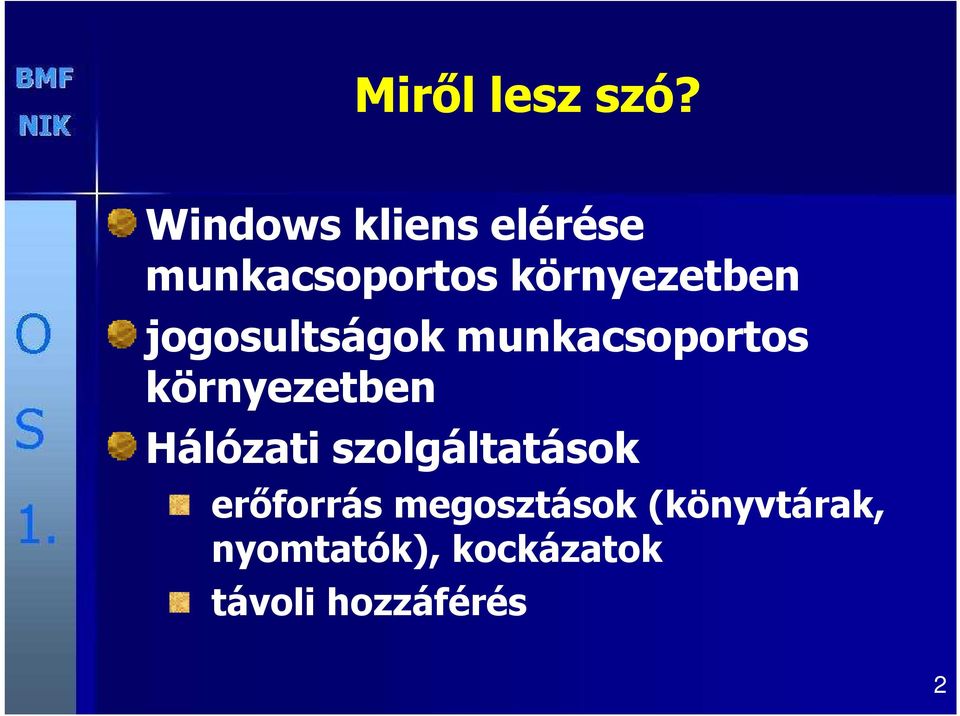 BMF
NIK

Miről lesz szó?

O
S
1.

Windows kliens elérése munkacsoportos környezetben

jogosultságok munkacsoportos környezetben

Hálózati szolgáltatások

erőforrás megosztások (könyvtárak, nyomtatók), kockázatok

távoli hozzáférés

2